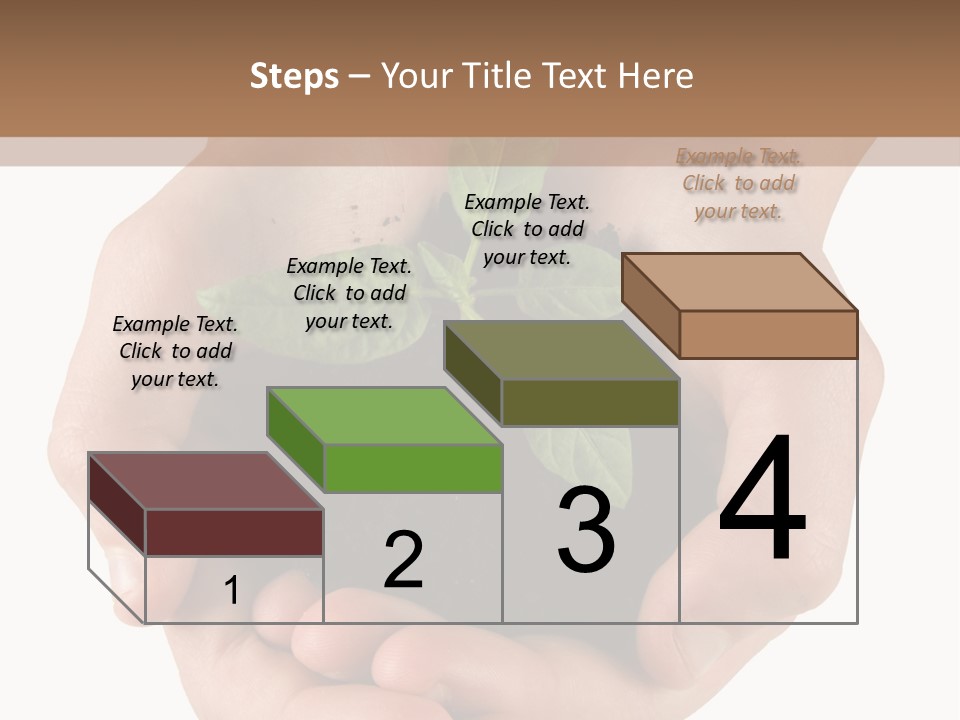 Steps – Your Title Text Here

Example Text. Click to add your text.

Example Text. Click to add your text.

Example Text. Click to add your text.

Example Text. Click to add your text.

1

2

3

4